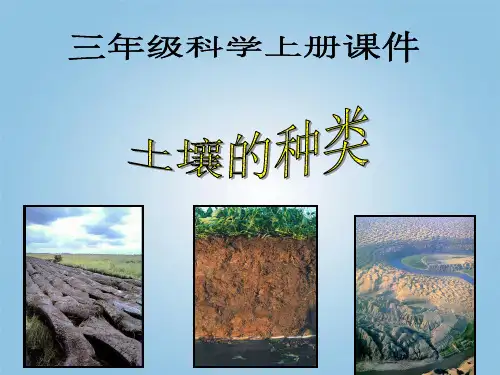 三年级科学上册课件

土壤的种类